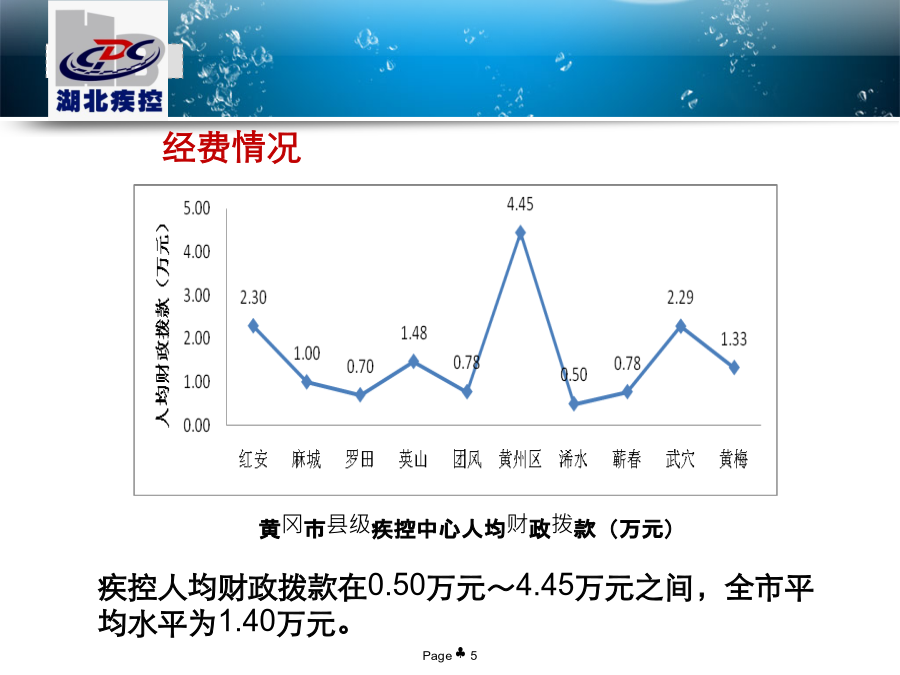 CDC
湖北疾控

经费情况

人均财政拨款（万元）

5.00
4.00
3.00
2.00
1.00
0.00

2.30
1.00
0.70
1.48
0.78
4.45
0.50
0.78
2.29
1.33

红安 麻城 罗田 英山 团风 黄州区 浠水 蕲春 武穴 黄梅

黄冈市县级疾控中心人均财政拨款（万元）

疾控人均财政拨款在0.50万元～4.45万元之间，全市平均水平为1.40万元。

Page ♣ 5